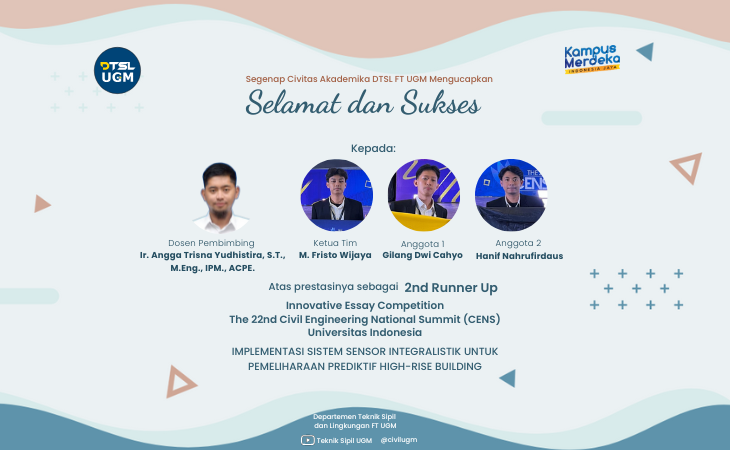 DTSL UGM

Kampus Merdeka
INDONESIA JAYA

Segenap Civitas Akademika DTSL FT UGM Mengucapkan

Selamat dan Sukses

Kepada:

Dosen Pembimbing
Ir. Angga Trisna Yudhistira, S.T., M.Eng., IPM., ACPE.

Ketua Tim
M. Fristo Wijaya

Anggota 1
Gilang Dwi Cahyo

Anggota 2
Hanif Nahrufirdaus

Atas prestasinya sebagai 2nd Runner Up

Innovative Essay Competition
The 22nd Civil Engineering National Summit (CENS)
Universitas Indonesia

IMPLEMENTASI SISTEM SENSOR INTEGRALISTIK UNTUK PEMELIHARAAN PREDIKTIF HIGH-RISE BUILDING

Departemen Teknik Sipil dan Lingkungan FT UGM

Teknik Sipil UGM @civilugm